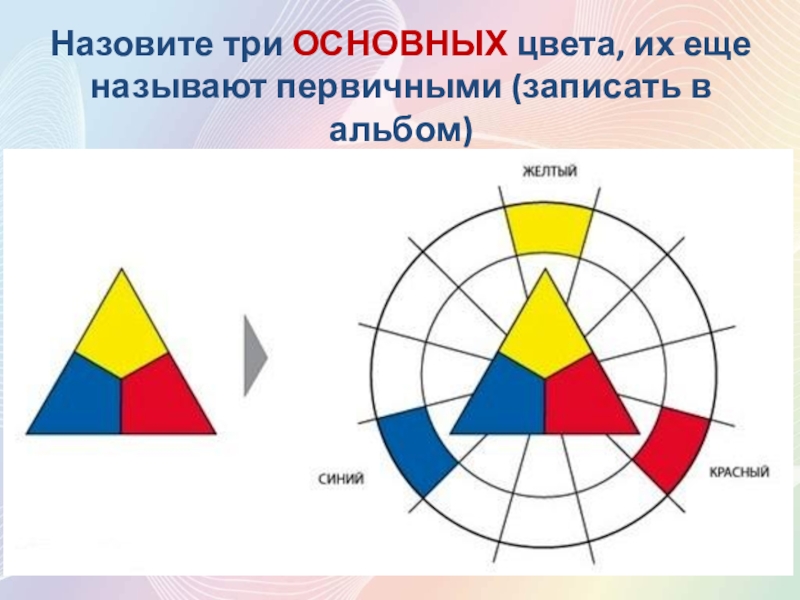 Назовите три ОСНОВНЫХ цвета, их еще называют первичными (записать в альбом)

ЖЕЛТЫЙ

СИНИЙ

КРАСНЫЙ